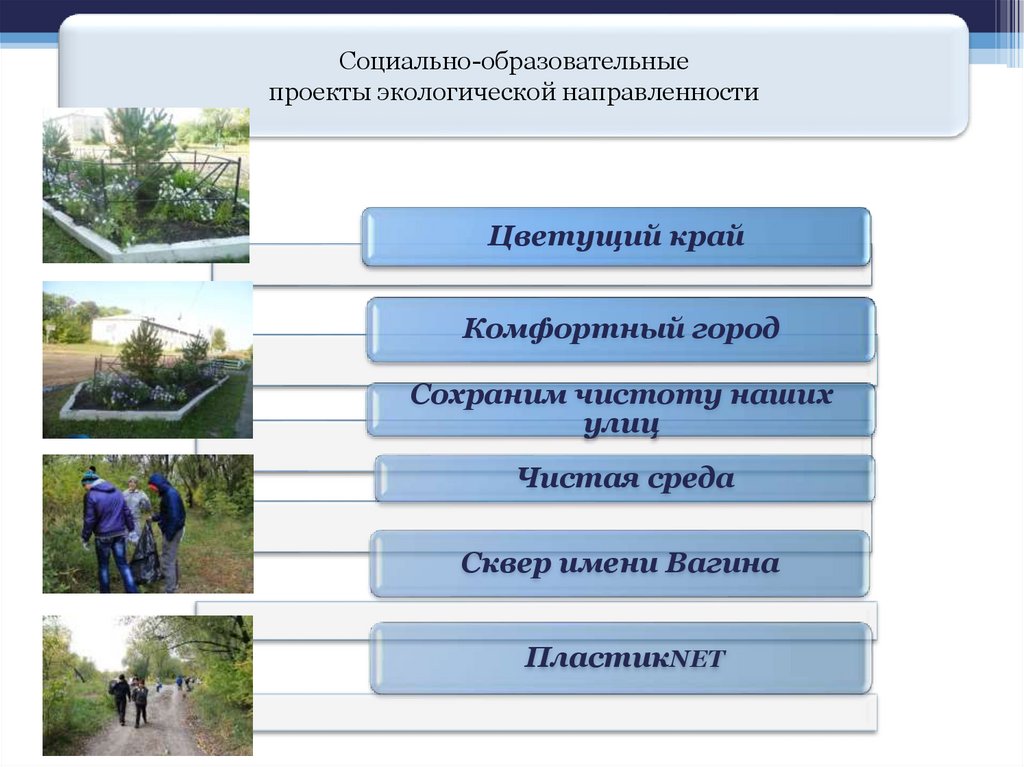 Социально-образовательные проекты экологической направленности

Цветущий край

Комфортный город

Сохраним чистоту наших улиц

Чистая среда

Сквер имени Вагина

ПластикNET